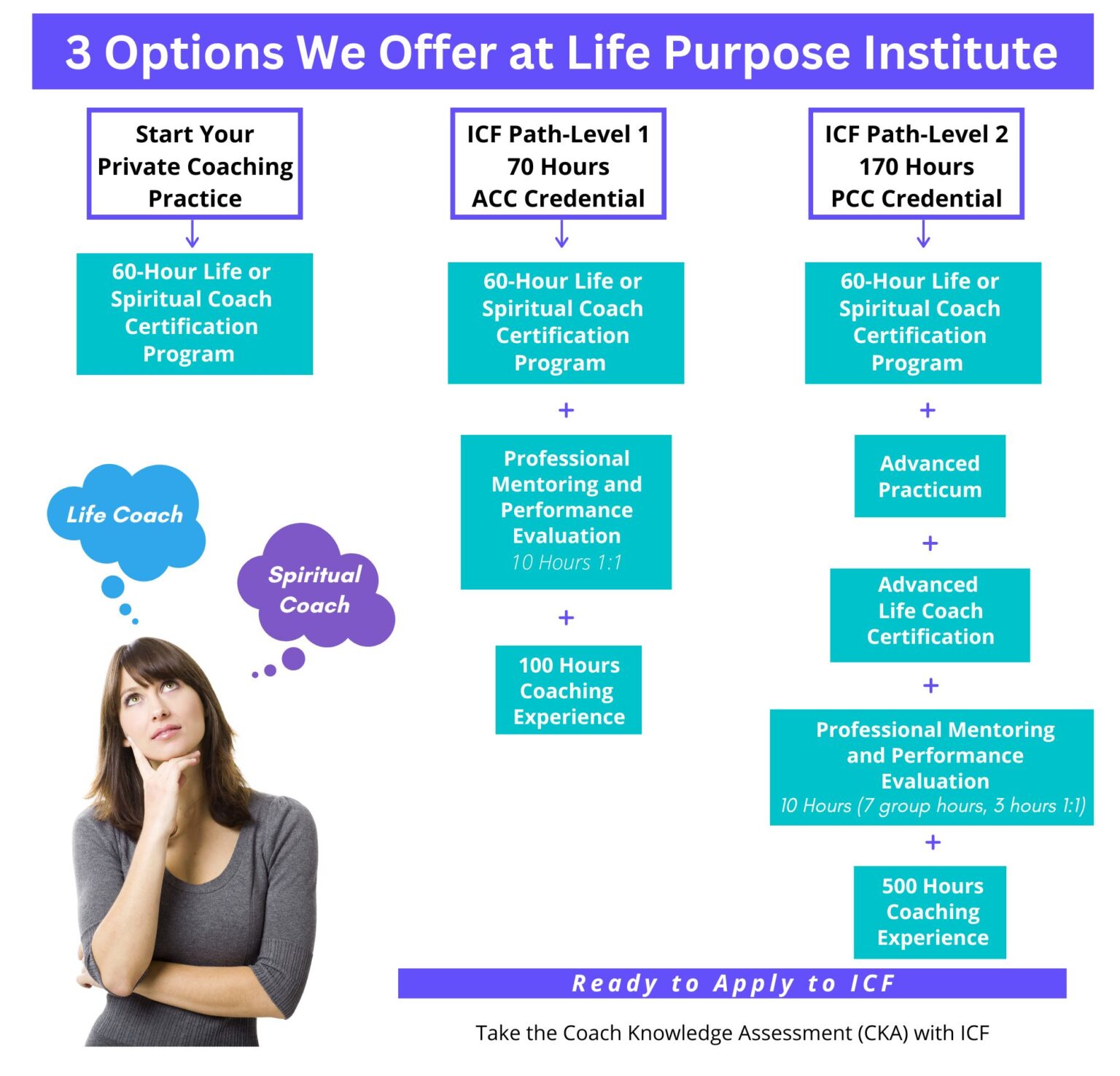 3 Options We Offer at Life Purpose Institute

Start Your Private Coaching Practice

60-Hour Life or Spiritual Coach Certification Program

Life Coach

Spiritual Coach

ICF Path-Level 1
70 Hours
ACC Credential

60-Hour Life or Spiritual Coach Certification Program

+

Professional Mentoring and Performance Evaluation
10 Hours 1:1

+

100 Hours Coaching Experience

ICF Path-Level 2
170 Hours
PCC Credential

60-Hour Life or Spiritual Coach Certification Program

+

Advanced Practicum

+

Advanced Life Coach Certification

+

Professional Mentoring and Performance Evaluation
10 Hours (7 group hours, 3 hours 1:1)

+

500 Hours Coaching Experience

Ready to Apply to ICF

Take the Coach Knowledge Assessment (CKA) with ICF